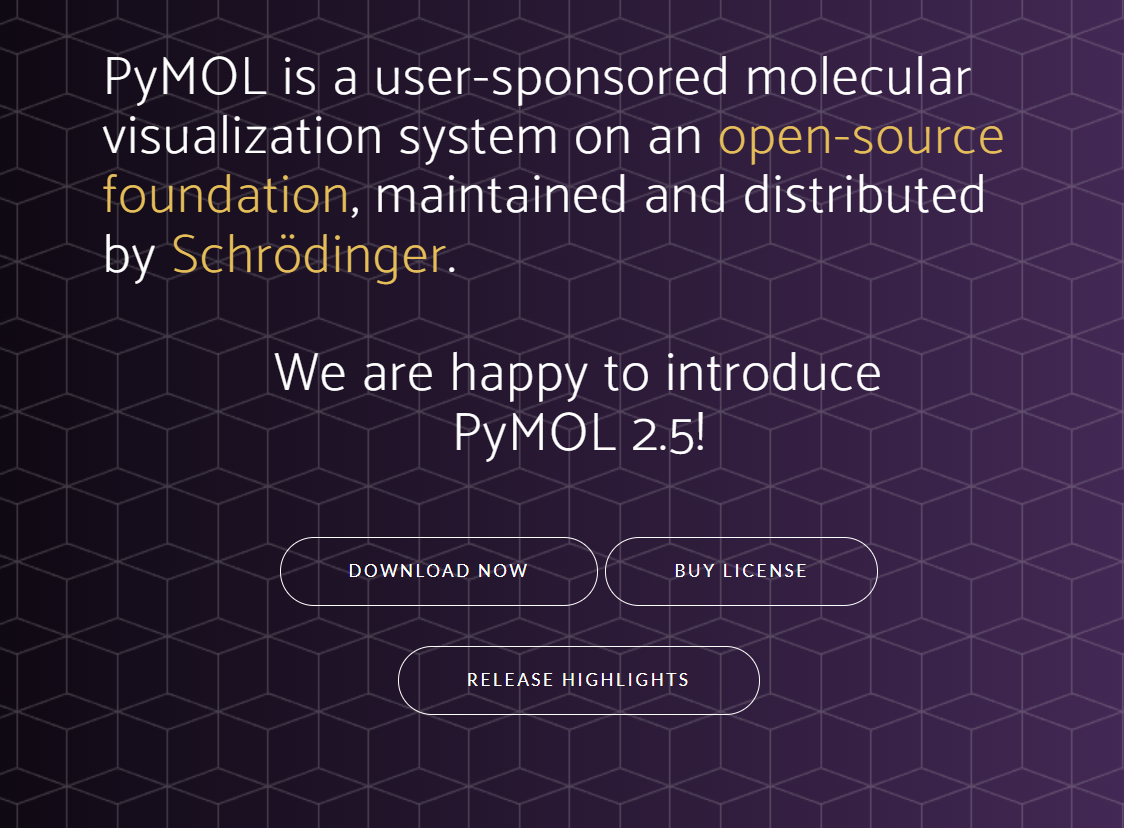 PyMOL is a user-sponsored molecular visualization system on an open-source foundation, maintained and distributed by Schrödinger.

We are happy to introduce PyMOL 2.5!

DOWNLOAD NOW

BUY LICENSE

RELEASE HIGHLIGHTS